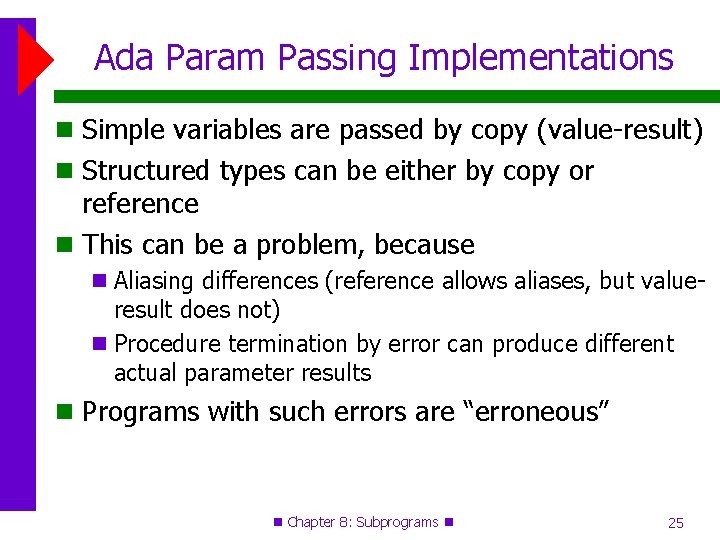 Ada Param Passing Implementations

Simple variables are passed by copy (value-result)

Structured types can be either by copy or reference

This can be a problem, because

Aliasing differences (reference allows aliases, but value-result does not)

Procedure termination by error can produce different actual parameter results

Programs with such errors are “erroneous”

Chapter 8: Subprograms

25